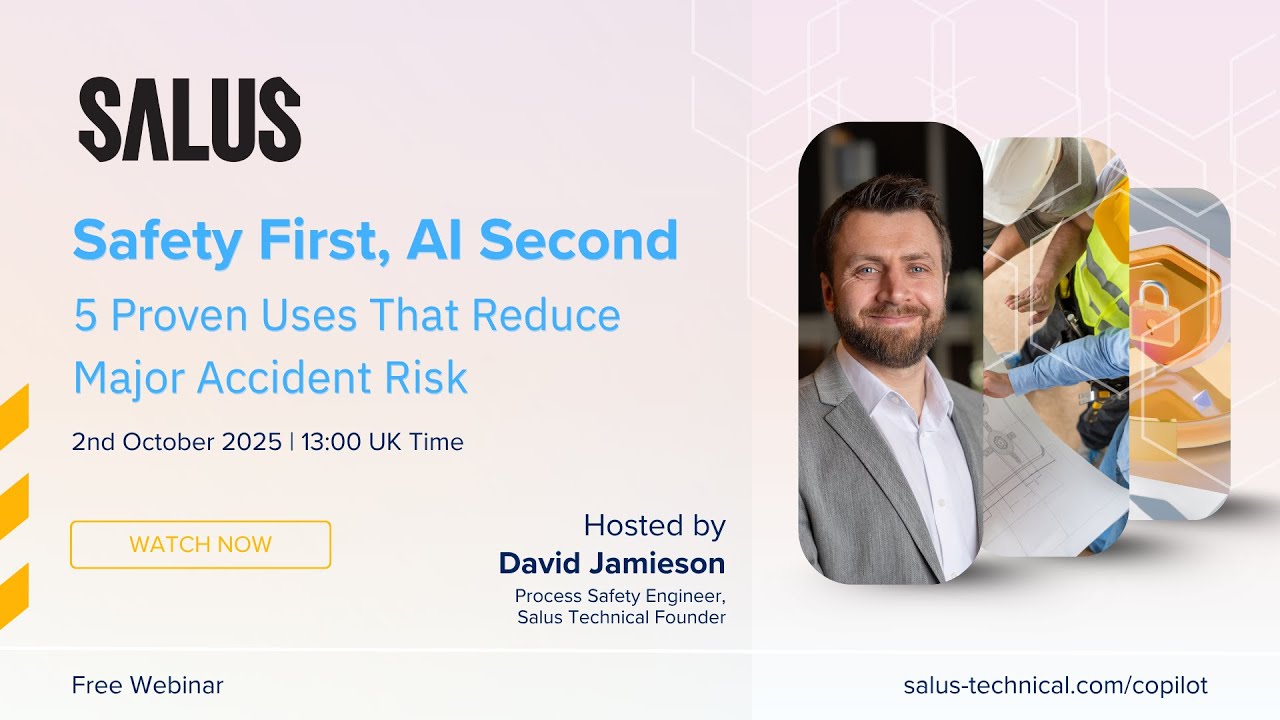 SALUS

Safety First, AI Second

5 Proven Uses That Reduce Major Accident Risk

2nd October 2025 | 13:00 UK Time

WATCH NOW

Hosted by
David Jamieson
Process Safety Engineer, Salus Technical Founder

Free Webinar

salus-technical.com/copilot